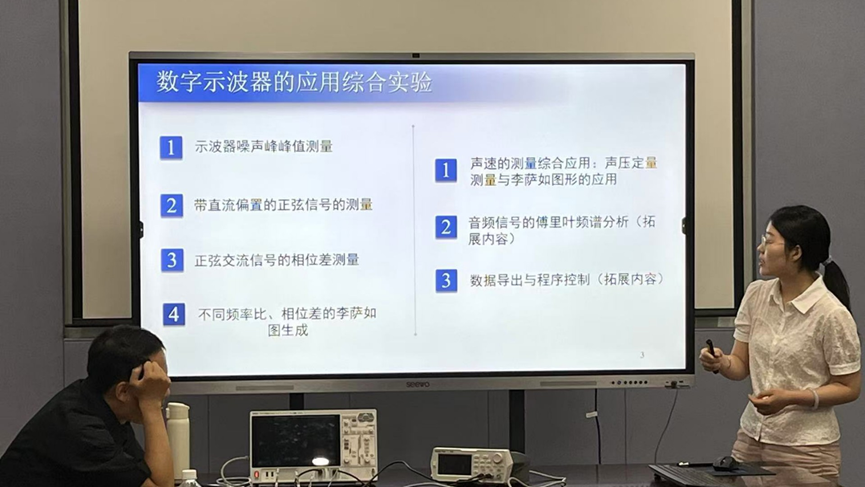 数字示波器的应用综合实验

1 示波器噪声峰峰值测量

2 带直流偏置的正弦信号的测量

3 正弦交流信号的相位差测量

4 不同频率比、相位差的李萨如图生成

1 声速的测量综合应用：声压定量测量与李萨如图形的应用

2 音频信号的傅里叶频谱分析（拓展内容）

3 数据导出与程序控制（拓展内容）

3

seewo